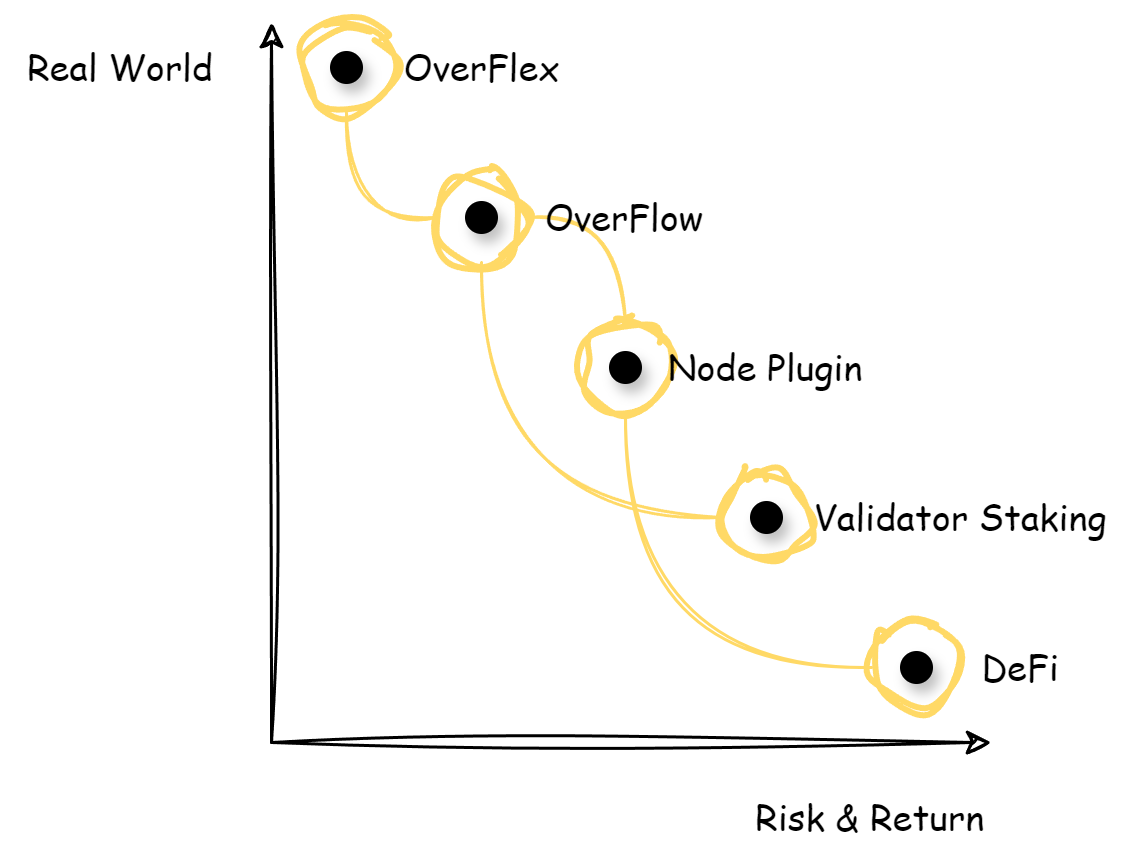 Real World

OverFlex

OverFlow

Node Plugin

Validator Staking

DeFi

Risk & Return